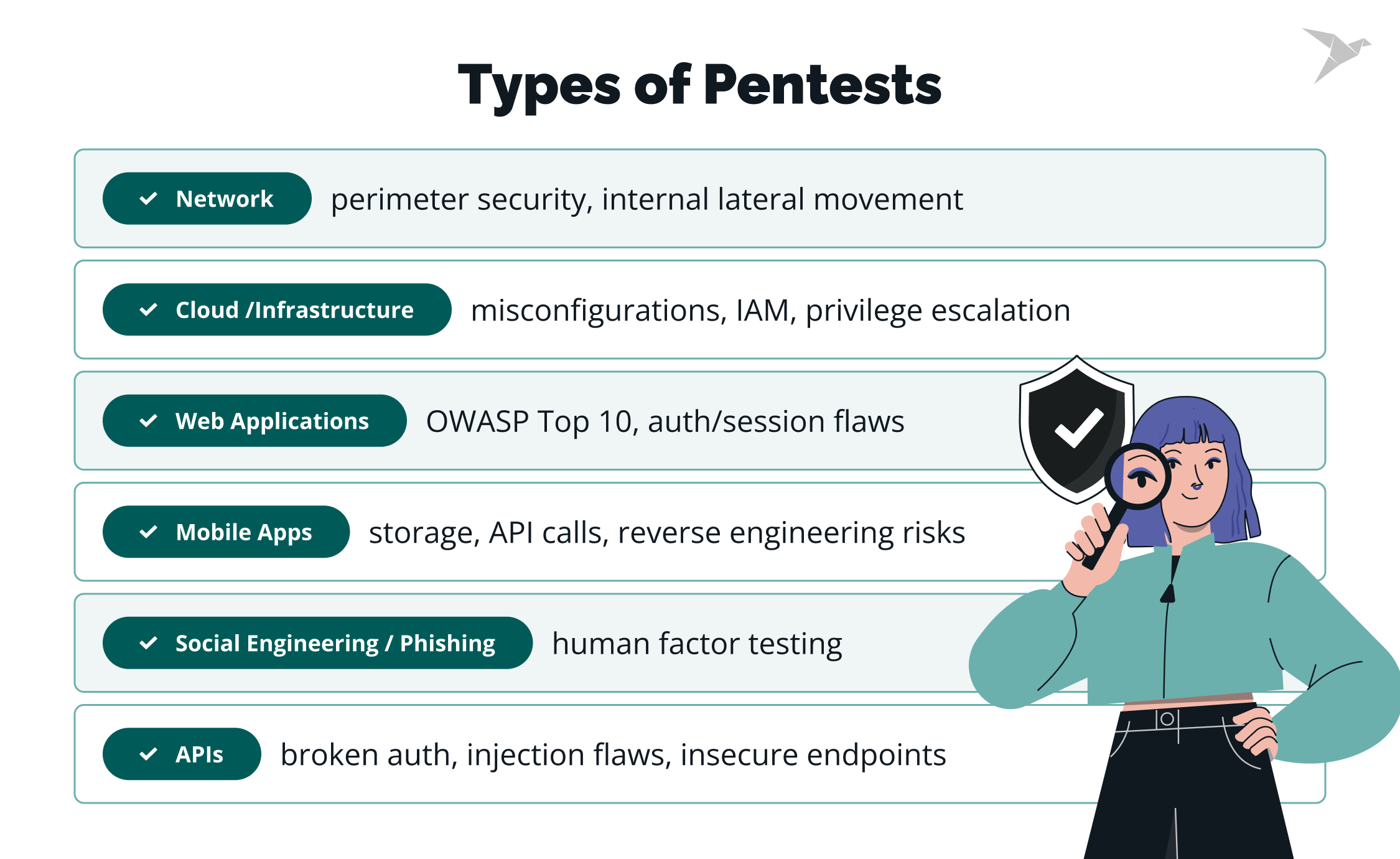 Types of Pentests

Network perimeter security, internal lateral movement

Cloud /Infrastructure misconfigurations, IAM, privilege escalation

Web Applications OWASP Top 10, auth/session flaws

Mobile Apps storage, API calls, reverse engineering risks

Social Engineering / Phishing human factor testing

APIs broken auth, injection flaws, insecure endpoints